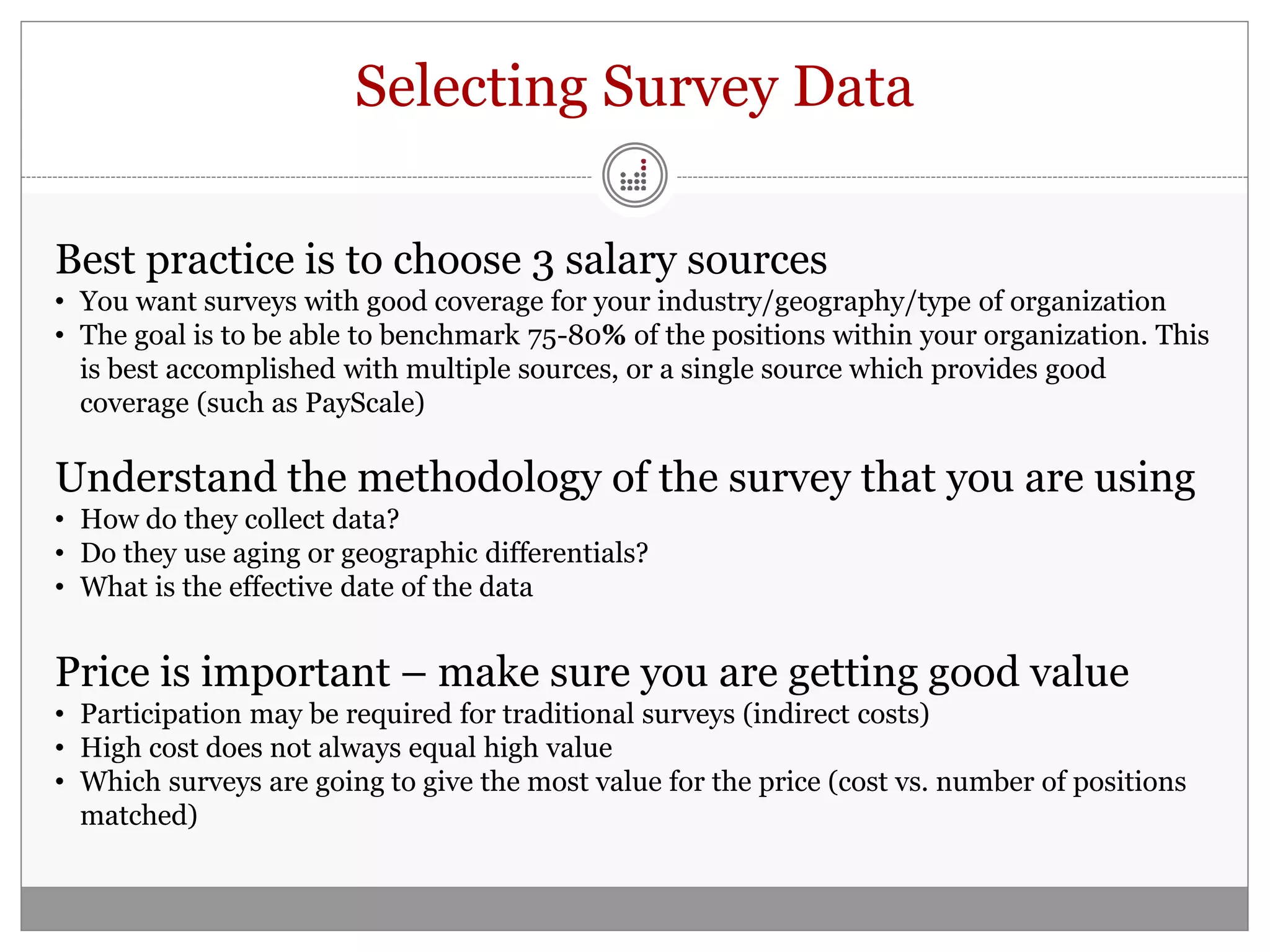 Selecting Survey Data

Best practice is to choose 3 salary sources
• You want surveys with good coverage for your industry/geography/type of organization
• The goal is to be able to benchmark 75-80% of the positions within your organization. This is best accomplished with multiple sources, or a single source which provides good coverage (such as PayScale)

Understand the methodology of the survey that you are using
• How do they collect data?
• Do they use aging or geographic differentials?
• What is the effective date of the data

Price is important – make sure you are getting good value
• Participation may be required for traditional surveys (indirect costs)
• High cost does not always equal high value
• Which surveys are going to give the most value for the price (cost vs. number of positions matched)